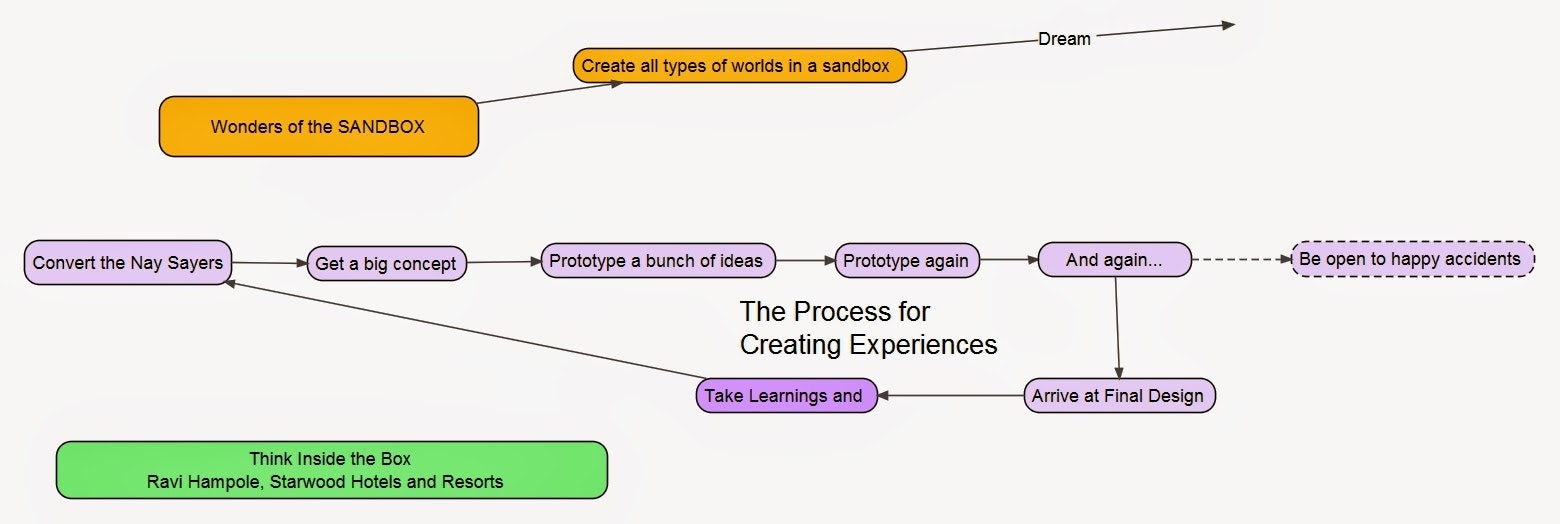 Wonders of the SANDBOX

Create all types of worlds in a sandbox

Dream

Convert the Nay Sayers

Get a big concept

Prototype a bunch of ideas

Prototype again

And again...

Be open to happy accidents

The Process for Creating Experiences

Arrive at Final Design

Take Learnings and

Think Inside the Box
Ravi Hampole, Starwood Hotels and Resorts